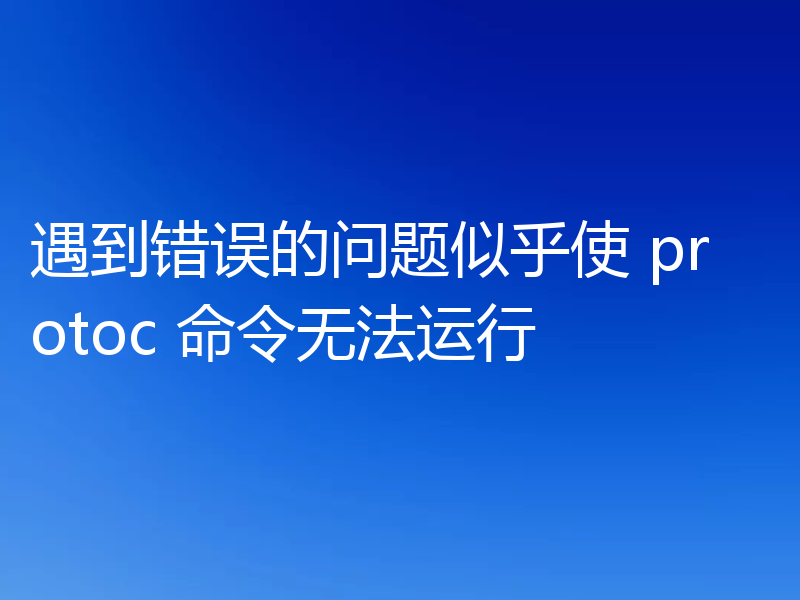 遇到错误的问题似乎使 protoc 命令无法运行